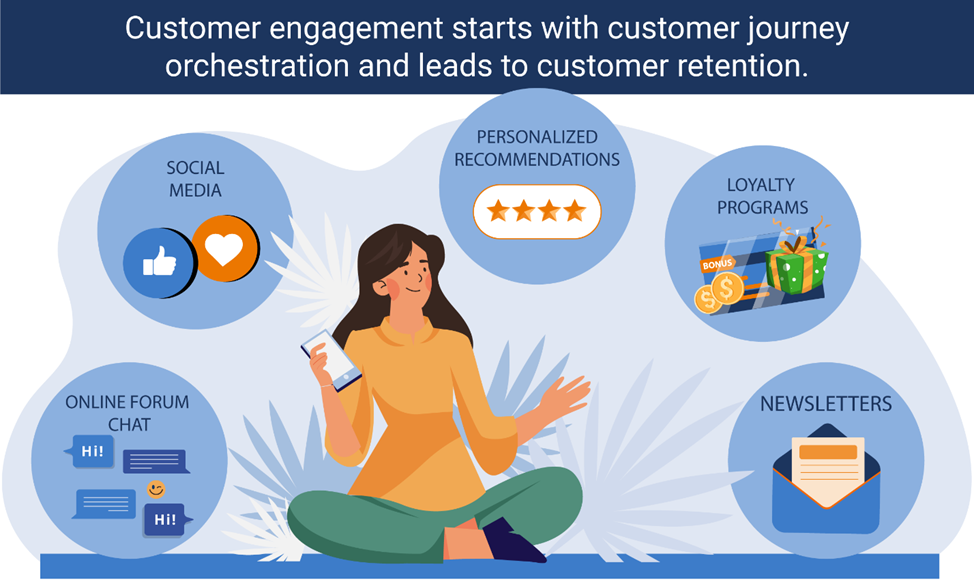 Customer engagement starts with customer journey orchestration and leads to customer retention.

SOCIAL MEDIA

PERSONALIZED RECOMMENDATIONS

LOYALTY PROGRAMS

BONUS

ONLINE FORUM CHAT

Hi!

Hi!

NEWSLETTERS